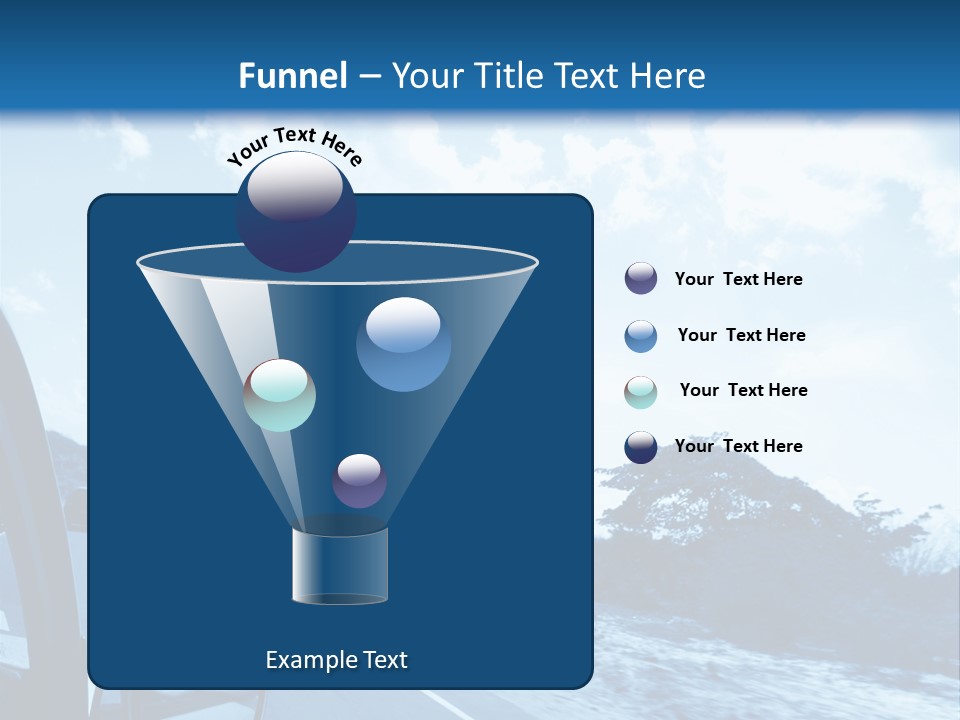 Funnel – Your Title Text Here

Your Text Here

Your Text Here

Your Text Here

Your Text Here

Your Text Here

Example Text